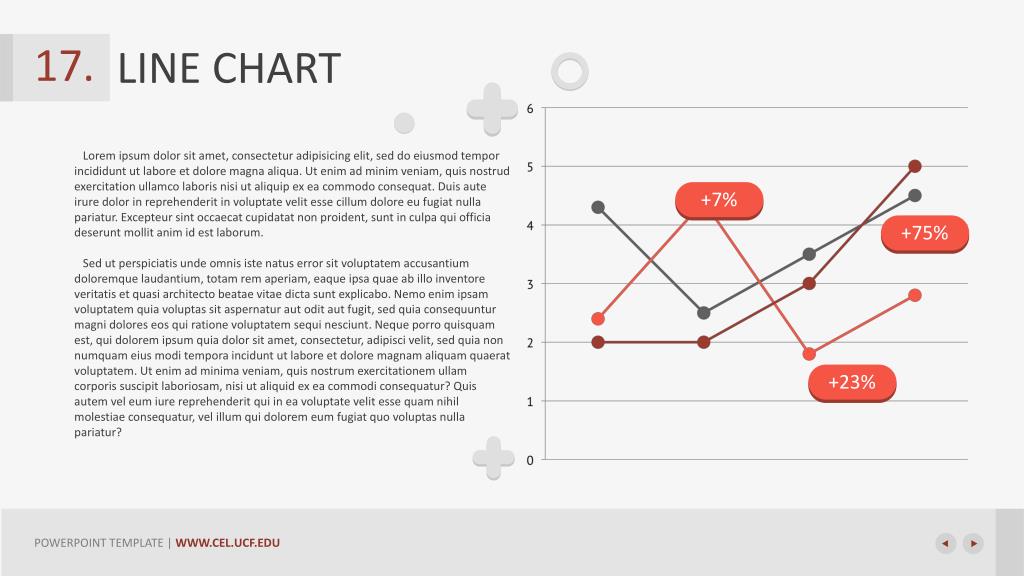 17. LINE CHART

Lorem ipsum dolor sit amet, consectetur adipisicing elit, sed do eiusmod tempor incididunt ut labore et dolore magna aliqua. Ut enim ad minim veniam, quis nostrud exercitation ullamco laboris nisi ut aliquip ex ea commodo consequat. Duis aute irure dolor in reprehenderit in voluptate velit esse cillum dolore eu fugiat nulla pariatur. Excepteur sint occaecat cupidatat non proident, sunt in culpa qui officia deserunt mollit anim id est laborum.

Sed ut perspiciatis unde omnis iste natus error sit voluptatem accusantium doloremque laudantium, totam rem aperiam, eaque ipsa quae ab illo inventore veritatis et quasi architecto beatae vitae dicta sunt explicabo. Nemo enim ipsam voluptatem quia voluptas sit aspernatur aut odit aut fugit, sed quia consequuntur magni dolores eos qui ratione voluptatem sequi nesciunt. Neque porro quisquam est, qui dolorem ipsum quia dolor sit amet, consectetur, adipisci velit, sed quia non numquam eius modi tempora incidunt ut labore et dolore magnam aliquam quaerat voluptatem. Ut enim ad minima veniam, quis nostrum exercitationem ullam corporis suscipit laboriosam, nisi ut aliquid ex ea commodi consequatur? Quis autem vel eum iure reprehenderit qui in ea voluptate velit esse quam nihil molestiae consequatur, vel illum qui dolorem eum fugiat quo voluptas nulla pariatur?

6
5
4
3
2
1
0
+7%
+75%
+23%

POWERPOINT TEMPLATE | WWW.CEL.UCF.EDU